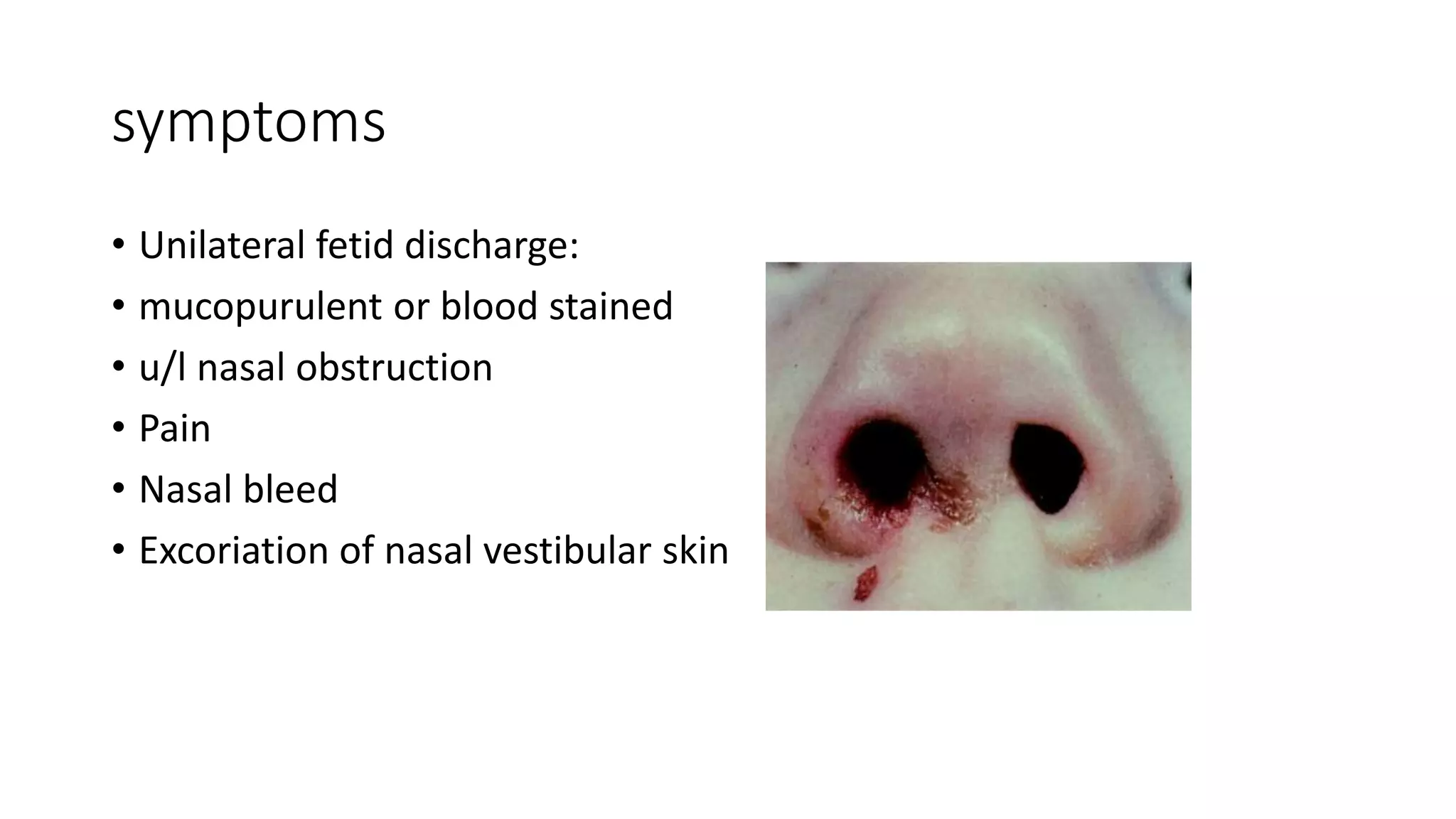 symptoms

• Unilateral fetid discharge:
• mucopurulent or blood stained
• u/l nasal obstruction
• Pain
• Nasal bleed
• Excoriation of nasal vestibular skin